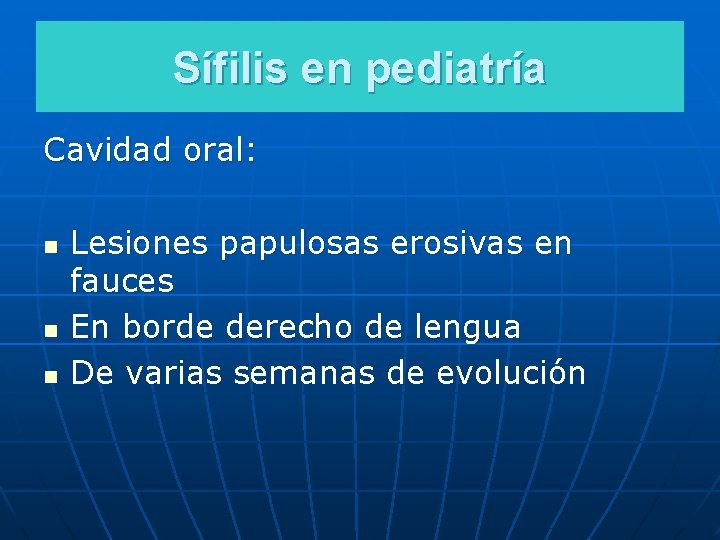 Sífilis en pediatría

Cavidad oral:

- Lesiones papulosas erosivas en fauces
- En borde derecho de lengua
- De varias semanas de evolución